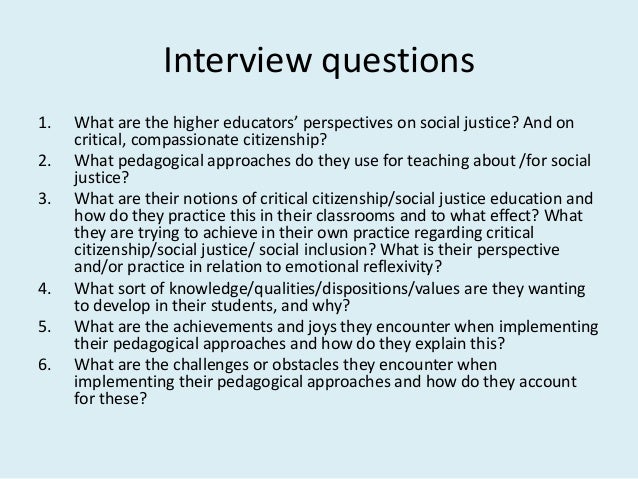 Interview questions

1. What are the higher educators' perspectives on social justice? And on critical, compassionate citizenship?
2. What pedagogical approaches do they use for teaching about /for social justice?
3. What are their notions of critical citizenship/social justice education and how do they practice this in their classrooms and to what effect? What they are trying to achieve in their own practice regarding critical citizenship/social justice/ social inclusion? What is their perspective and/or practice in relation to emotional reflexivity?
4. What sort of knowledge/qualities/dispositions/values are they wanting to develop in their students, and why?
5. What are the achievements and joys they encounter when implementing their pedagogical approaches and how do they explain this?
6. What are the challenges or obstacles they encounter when implementing their pedagogical approaches and how do they account for these?